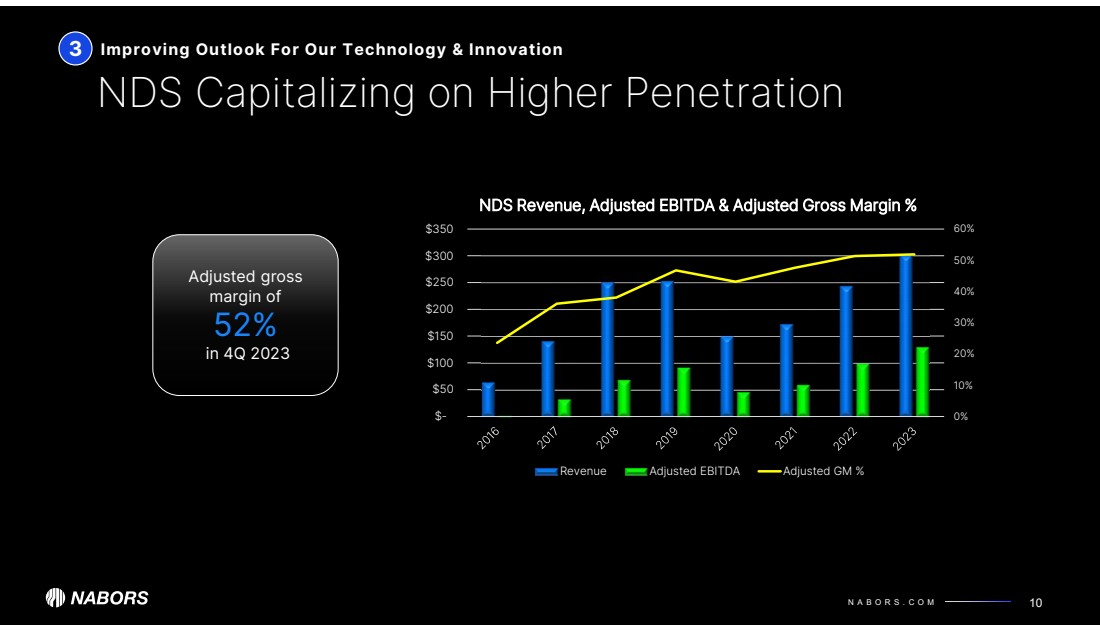 3 Improving Outlook For Our Technology & Innovation

NDS Capitalizing on Higher Penetration

Adjusted gross margin of
52%
in 4Q 2023

NDS Revenue, Adjusted EBITDA & Adjusted Gross Margin %

$350
$300
$250
$200
$150
$100
$50
$-

60%
50%
40%
30%
20%
10%
0%

2016
2017
2018
2019
2020
2021
2022
2023

Revenue
Adjusted EBITDA
Adjusted GM %

NABORS

NABORS.COM

10